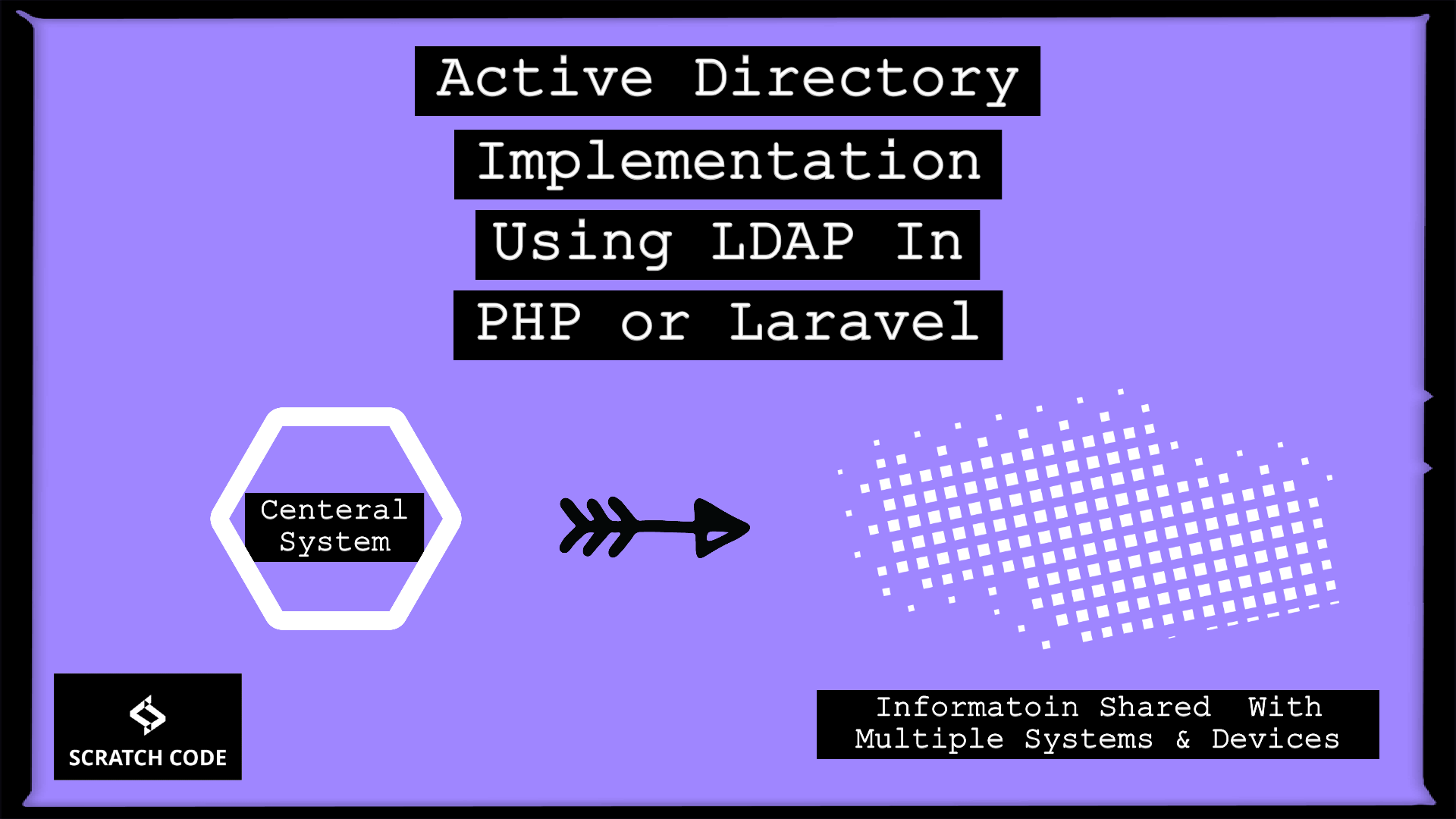 Active Directory Implementation Using LDAP In PHP or Laravel

Centeral System

SCRATCH CODE

Informatoin Shared With Multiple Systems & Devices